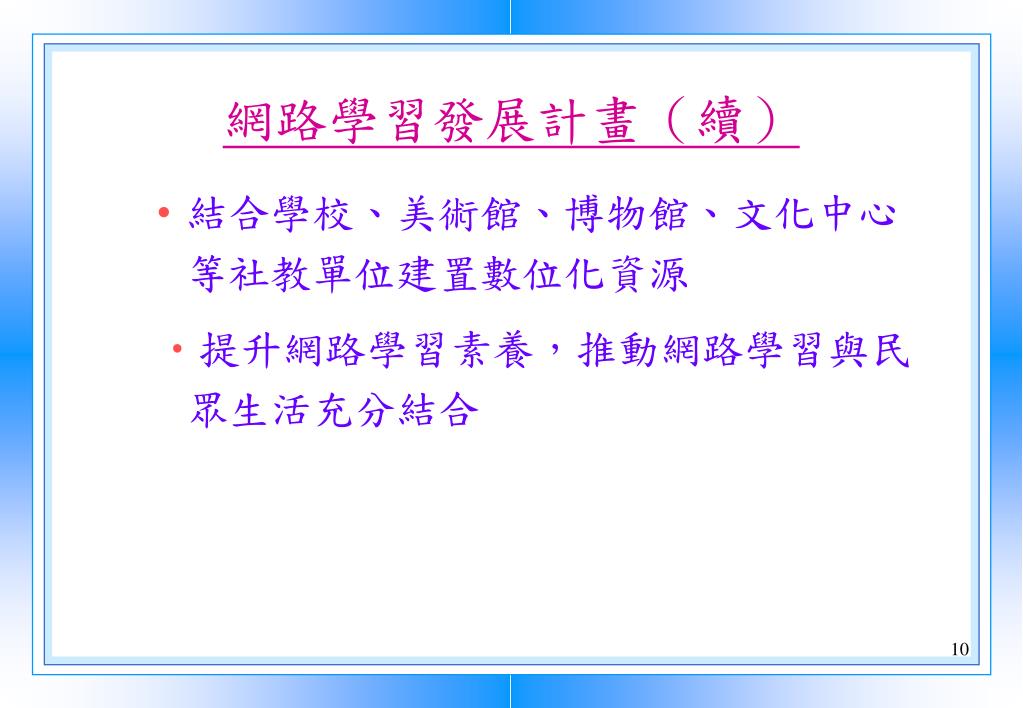 網路學習發展計畫（續）

• 結合學校、美術館、博物館、文化中心等社教單位建置數位化資源

• 提升網路學習素養，推動網路學習與民眾生活充分結合

10